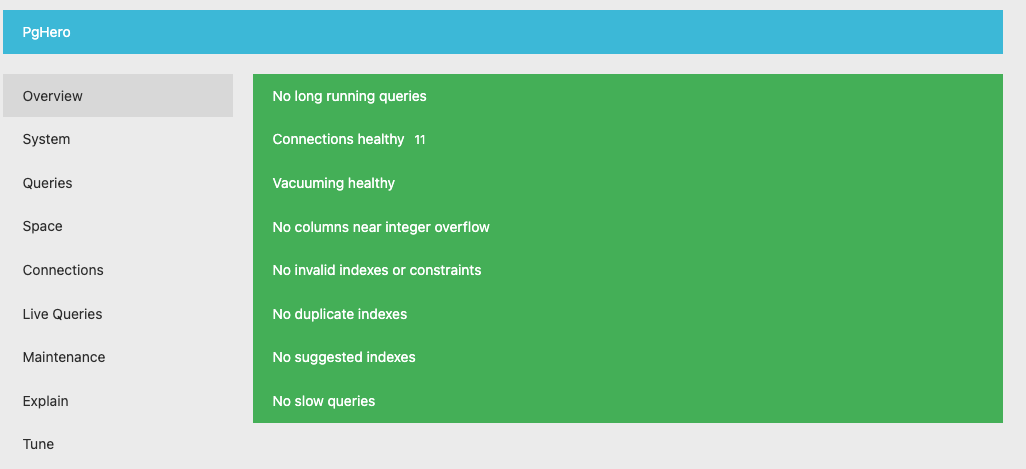 PgHero

Overview
System
Queries
Space
Connections
Live Queries
Maintenance
Explain
Tune

No long running queries
Connections healthy 11
Vacuuming healthy
No columns near integer overflow
No invalid indexes or constraints
No duplicate indexes
No suggested indexes
No slow queries